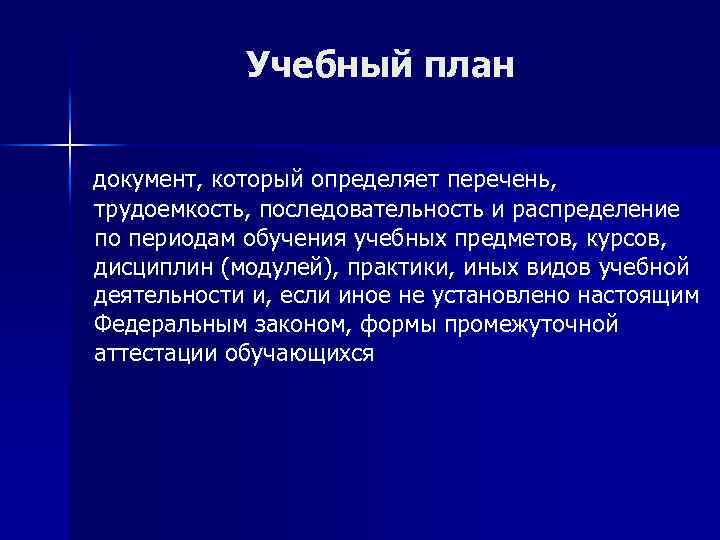 Учебный план

документ, который определяет перечень, трудоемкость, последовательность и распределение по периодам обучения учебных предметов, курсов, дисциплин (модулей), практики, иных видов учебной деятельности и, если иное не установлено настоящим Федеральным законом, формы промежуточной аттестации обучающихся